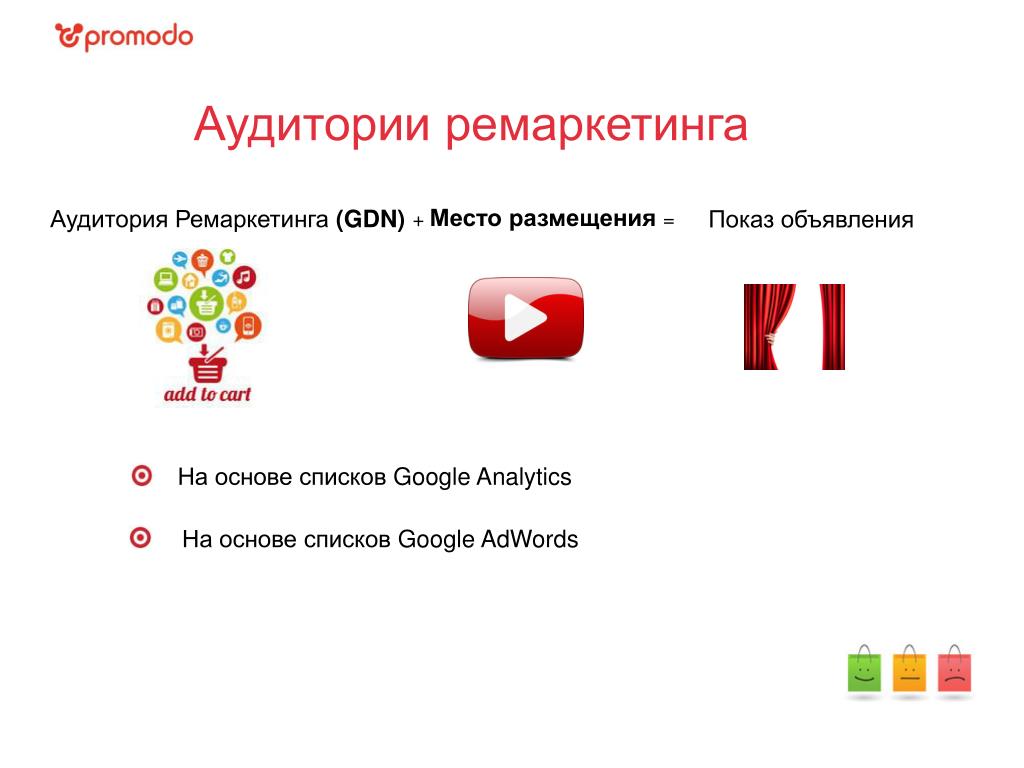 promodo

Аудитории ремаркетинга

Аудитория Ремаркетинга (GDN) + Место размещения = Показ объявления

add to cart

На основе списков Google Analytics

На основе списков Google AdWords